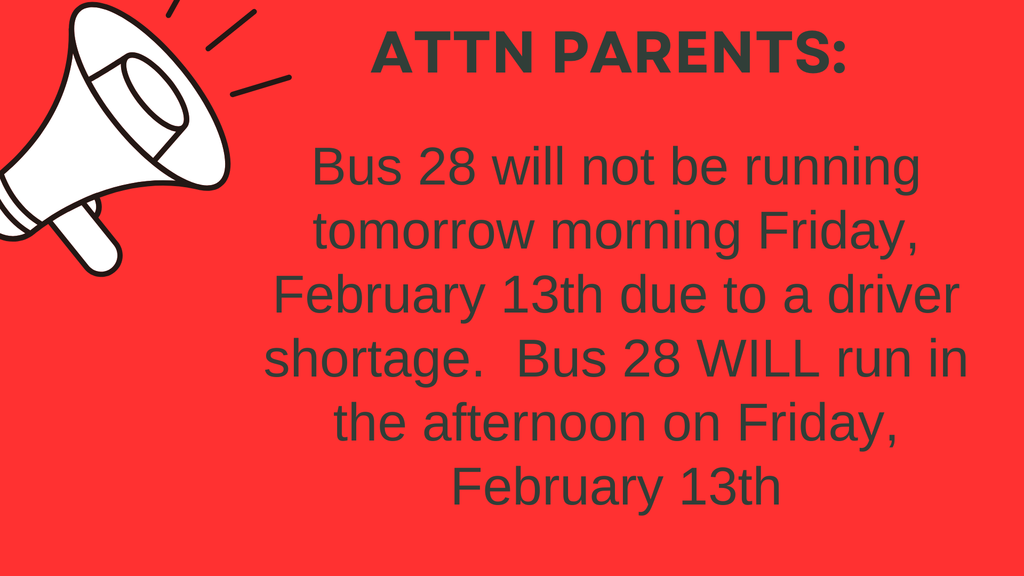 ATTN PARENTS:

Bus 28 will not be running tomorrow morning Friday, February 13th due to a driver shortage. Bus 28 WILL run in the afternoon on Friday, February 13th